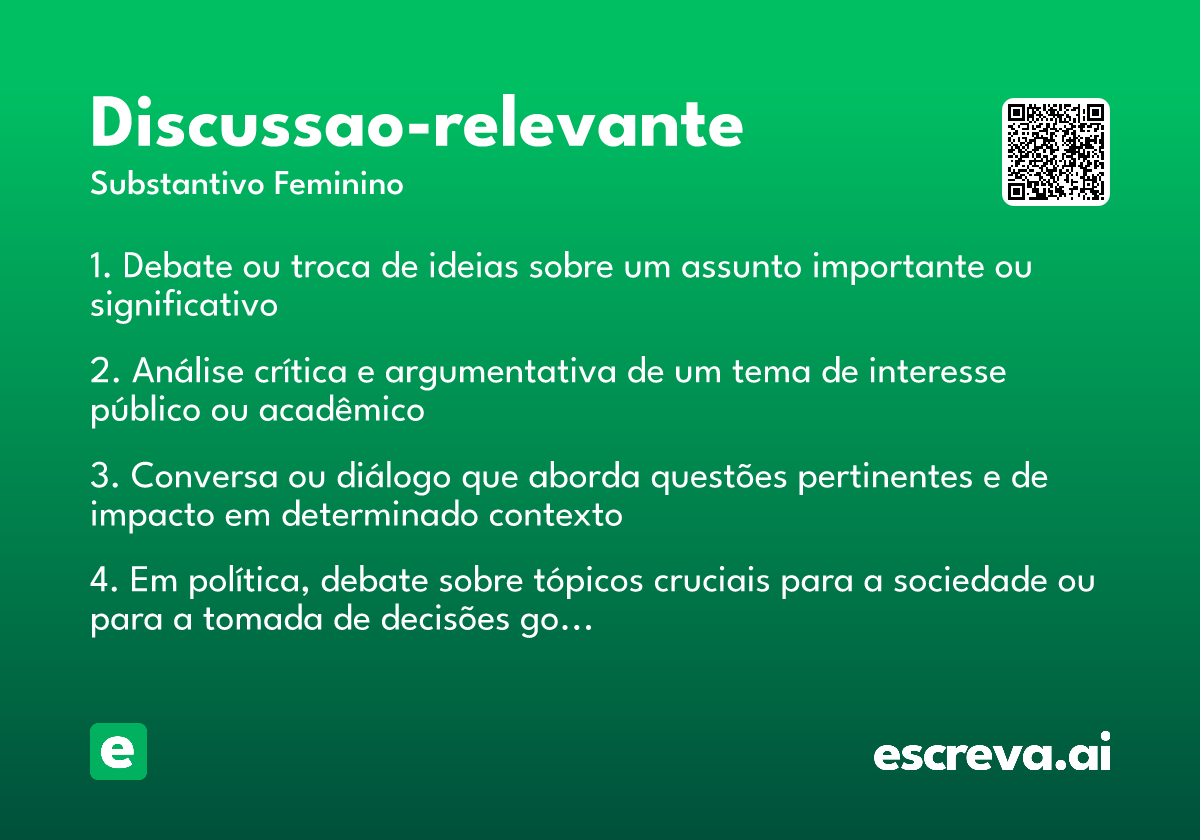 Discussao-relevante
Substantivo Feminino

1. Debate ou troca de ideias sobre um assunto importante ou significativo

2. Análise crítica e argumentativa de um tema de interesse público ou acadêmico

3. Conversa ou diálogo que aborda questões pertinentes e de impacto em determinado contexto

4. Em política, debate sobre tópicos cruciais para a sociedade ou para a tomada de decisões go...

e

escreva.ai